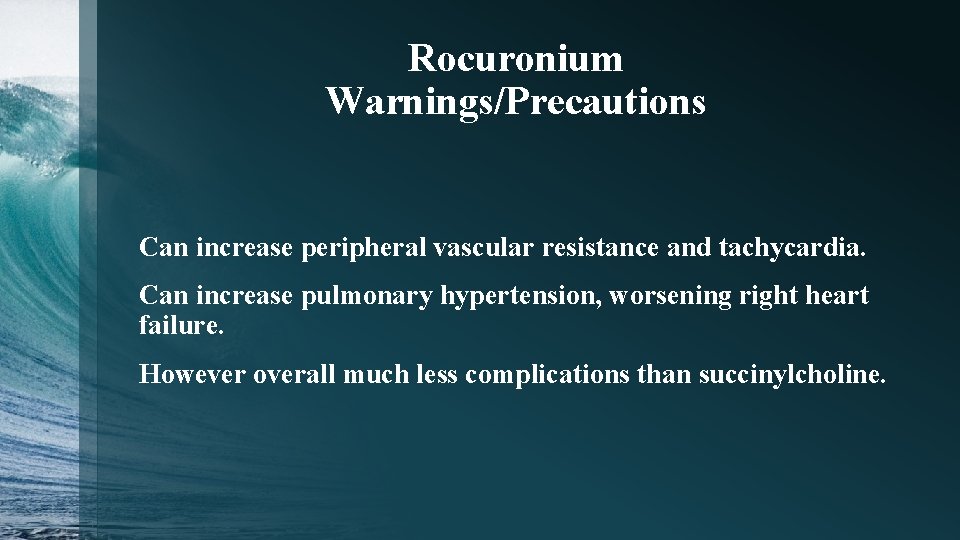 Rocuronium
Warnings/Precautions

Can increase peripheral vascular resistance and tachycardia.

Can increase pulmonary hypertension, worsening right heart failure.

However overall much less complications than succinylcholine.